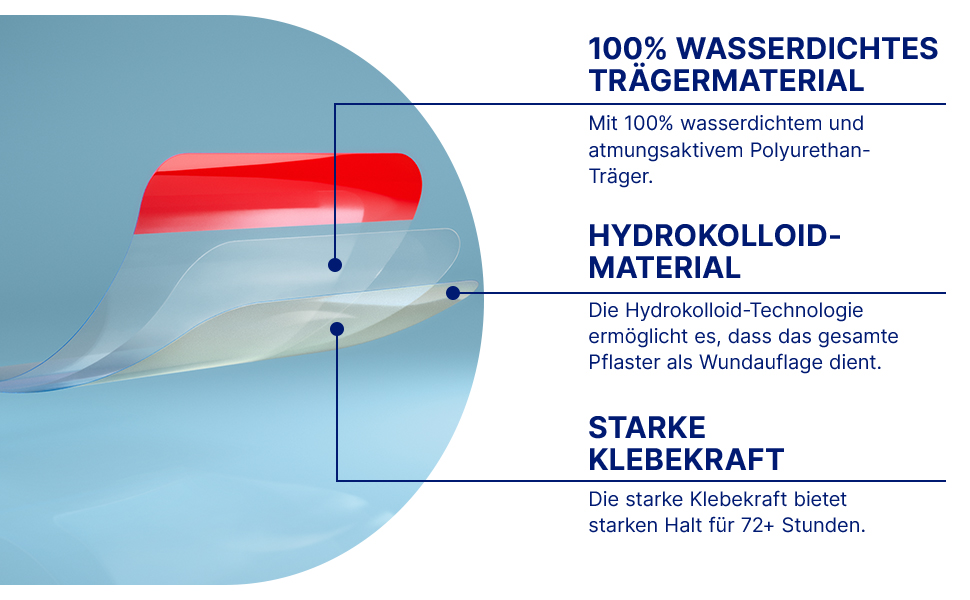 100% WASSERDICHTES TRÄGERMATERIAL

Mit 100% wasserdichtem und atmungsaktivem Polyurethan-Träger.

HYDROKOLLOID-MATERIAL

Die Hydrokolloid-Technologie ermöglicht es, dass das gesamte Pflaster als Wundauflage dient.

STARKE KLEBEKRAFT

Die starke Klebekraft bietet starken Halt für 72+ Stunden.